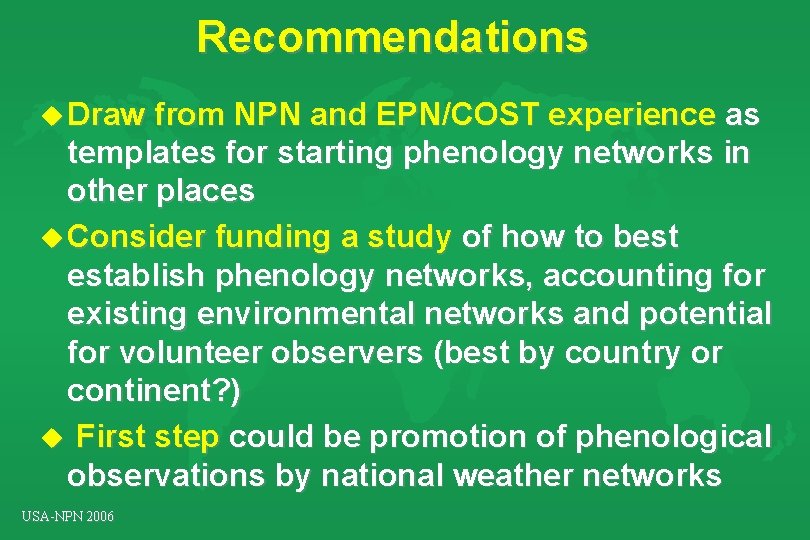 Recommendations

• Draw from NPN and EPN/COST experience as templates for starting phenology networks in other places

• Consider funding a study of how to best establish phenology networks, accounting for existing environmental networks and potential for volunteer observers (best by country or continent?)

• First step could be promotion of phenological observations by national weather networks

USA-NPN 2006